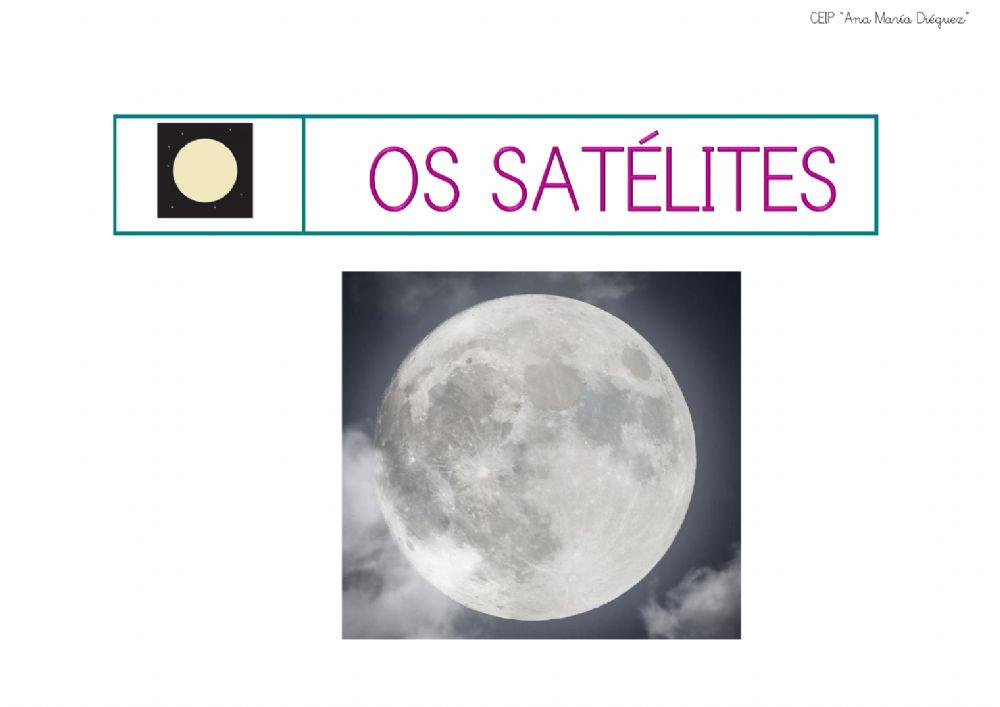 CEIP "Ana María Diéguez"

OS SATÉLITES